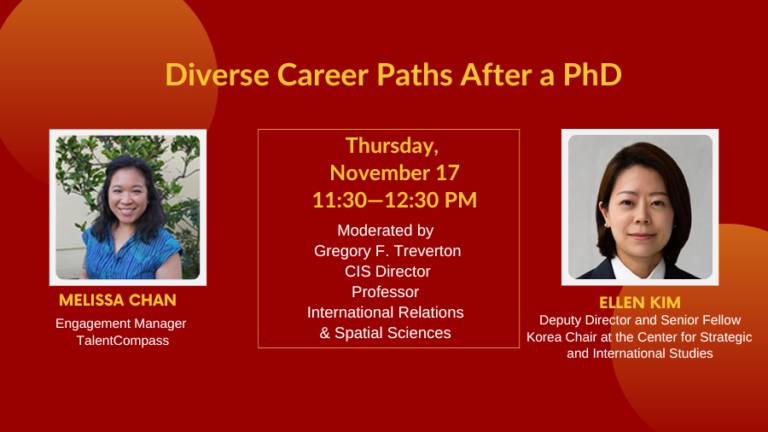 Diverse Career Paths After a PhD

MELISSA CHAN
Engagement Manager
TalentCompass

Thursday, November 17
11:30—12:30 PM
Moderated by
Gregory F. Treverton
CIS Director
Professor
International Relations & Spatial Sciences

ELLEN KIM
Deputy Director and Senior Fellow
Korea Chair at the Center for Strategic and International Studies